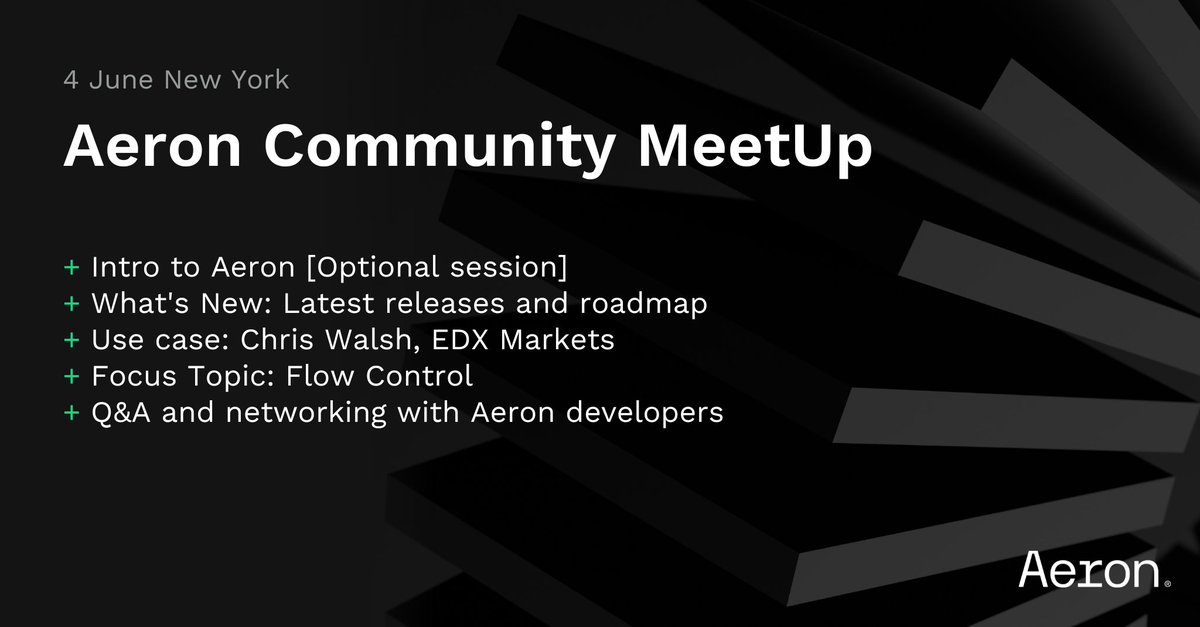 4 June New York

Aeron Community MeetUp

+ Intro to Aeron [Optional session]
+ What's New: Latest releases and roadmap
+ Use case: Chris Walsh, EDX Markets
+ Focus Topic: Flow Control
+ Q&A and networking with Aeron developers

Aeron.